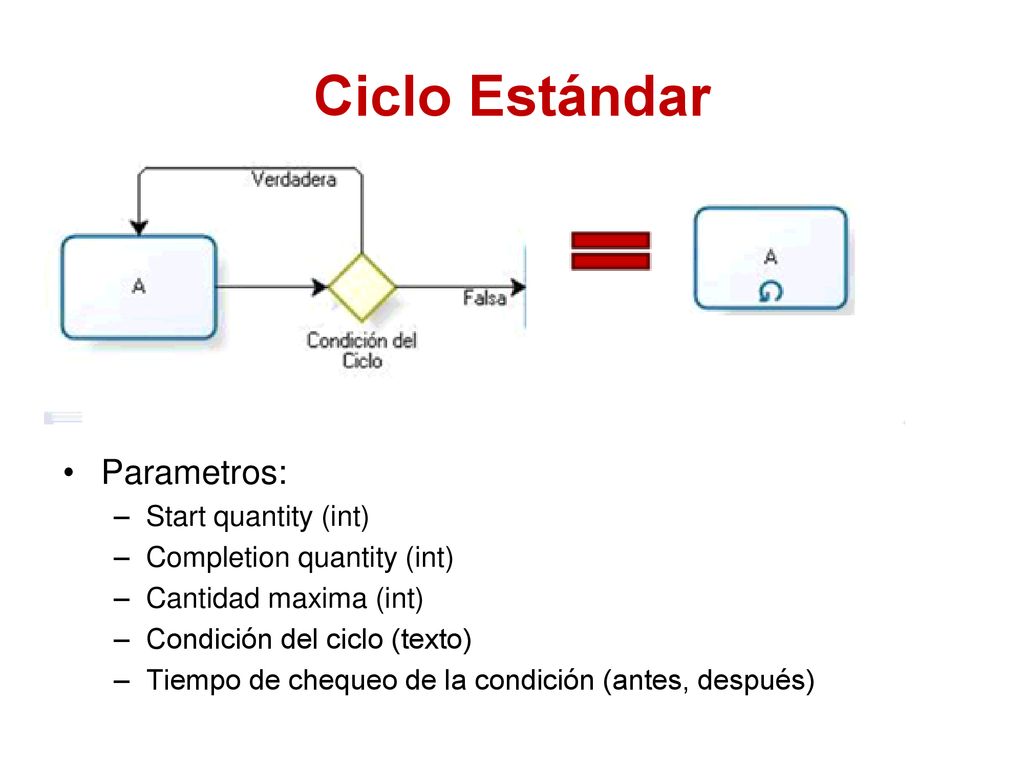 Ciclo Estándar

Verdadera

A

Falsa

Condición del Ciclo

A

• Parametros:
– Start quantity (int)
– Completion quantity (int)
– Cantidad maxima (int)
– Condición del ciclo (texto)
– Tiempo de chequeo de la condición (antes, después)